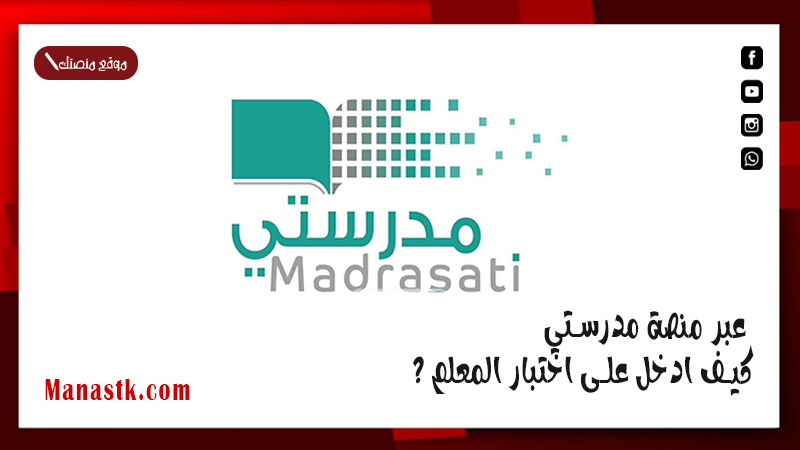 موقع منصتك

مدرستي
Madrasati

عبر منصة مدرستي
كيف ادخل على اختبار المعلم ؟

Manastk.com